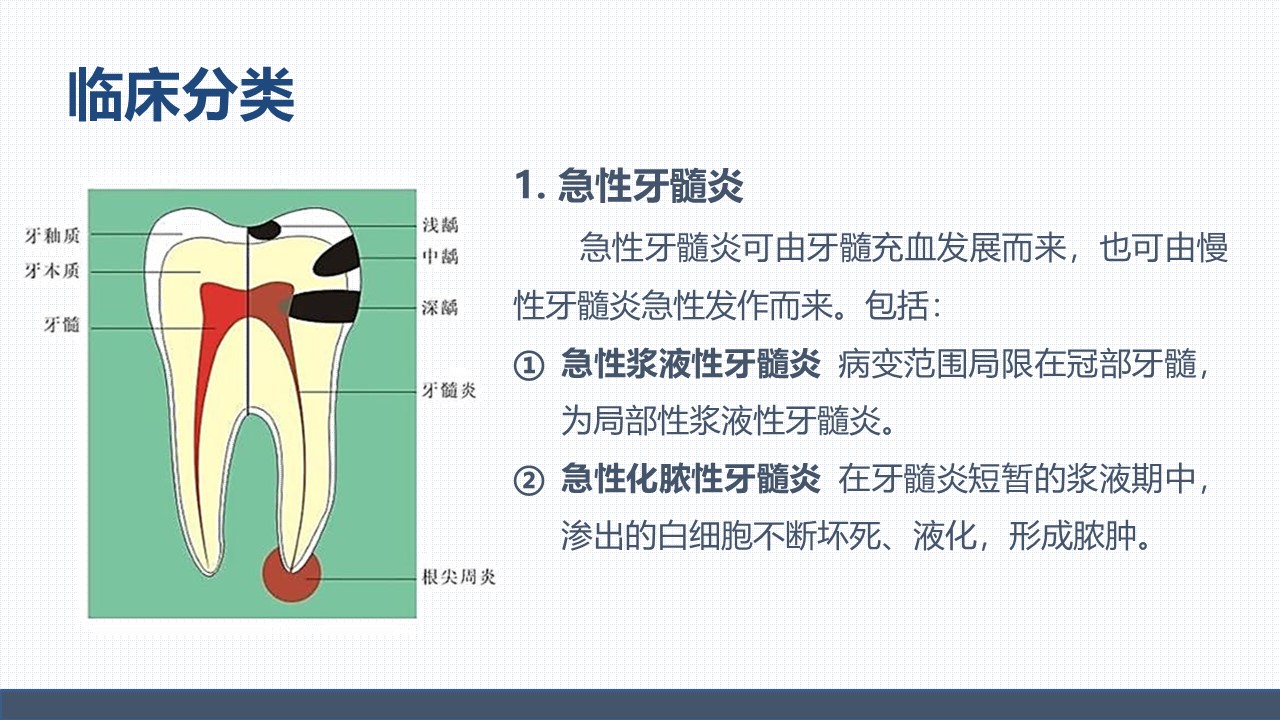 临床分类

牙釉质
牙本质
牙髓
浅龋
中龋
深龋
牙髓炎
根尖周炎

1. 急性牙髓炎

急性牙髓炎可由牙髓充血发展而来，也可由慢性牙髓炎急性发作而来。包括：

① 急性浆液性牙髓炎 病变范围局限在冠部牙髓，为局部性浆液性牙髓炎。

② 急性化脓性牙髓炎 在牙髓炎短暂的浆液期中，渗出的白细胞不断坏死、液化，形成脓肿。